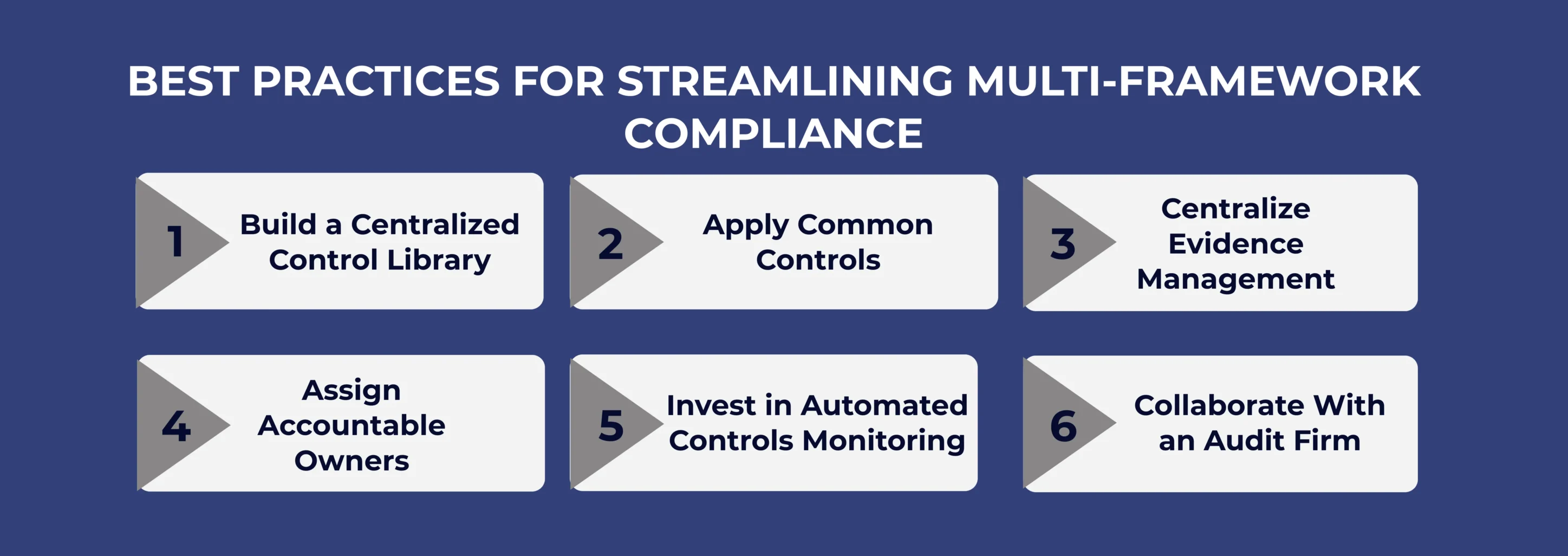 BEST PRACTICES FOR STREAMLINING MULTI-FRAMEWORK COMPLIANCE

1 Build a Centralized Control Library

2 Apply Common Controls

3 Centralize Evidence Management

4 Assign Accountable Owners

5 Invest in Automated Controls Monitoring

6 Collaborate With an Audit Firm